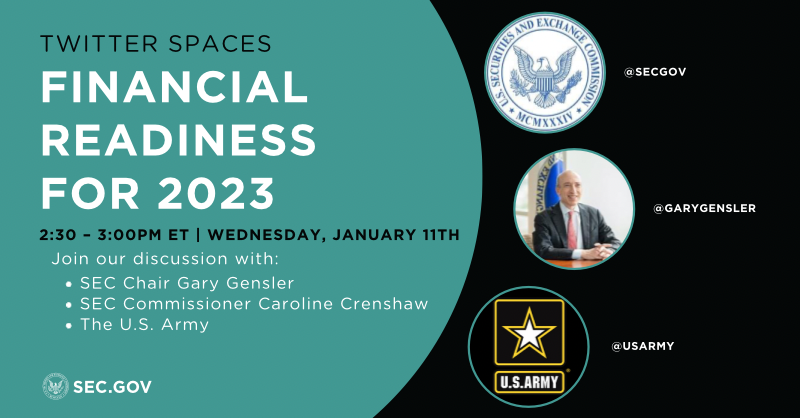 TWITTER SPACES
FINANCIAL READINESS FOR 2023

2:30 – 3:00PM ET | WEDNESDAY, JANUARY 11TH

Join our discussion with:
• SEC Chair Gary Gensler
• SEC Commissioner Caroline Crenshaw
• The U.S. Army

SEC.GOV

U.S. SECURITIES AND EXCHANGE COMMISSION
MCMXXXIV

@SECGOV

@GARYGENSLER

U.S.ARMY

@USARMY